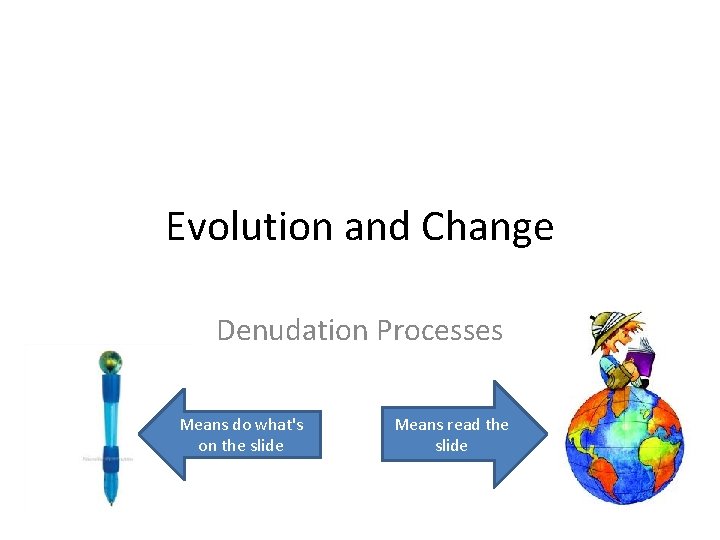 Evolution and Change

Denudation Processes

Means do what's on the slide

Means read the slide